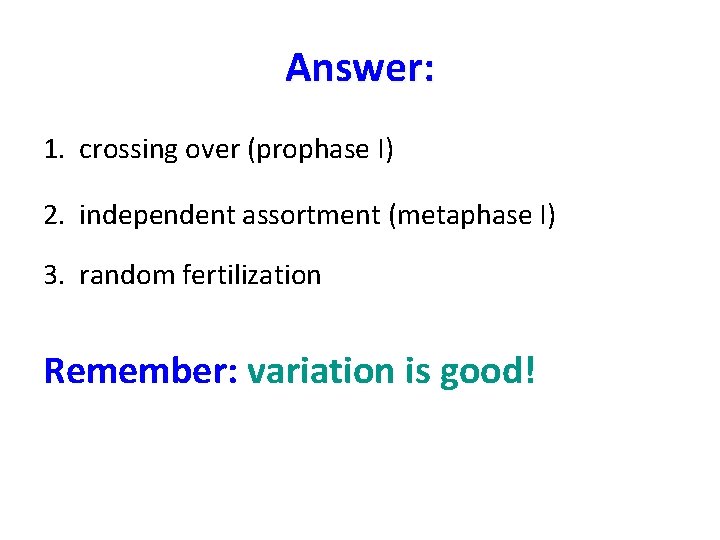 Answer:

1. crossing over (prophase I)

2. independent assortment (metaphase I)

3. random fertilization

Remember: variation is good!